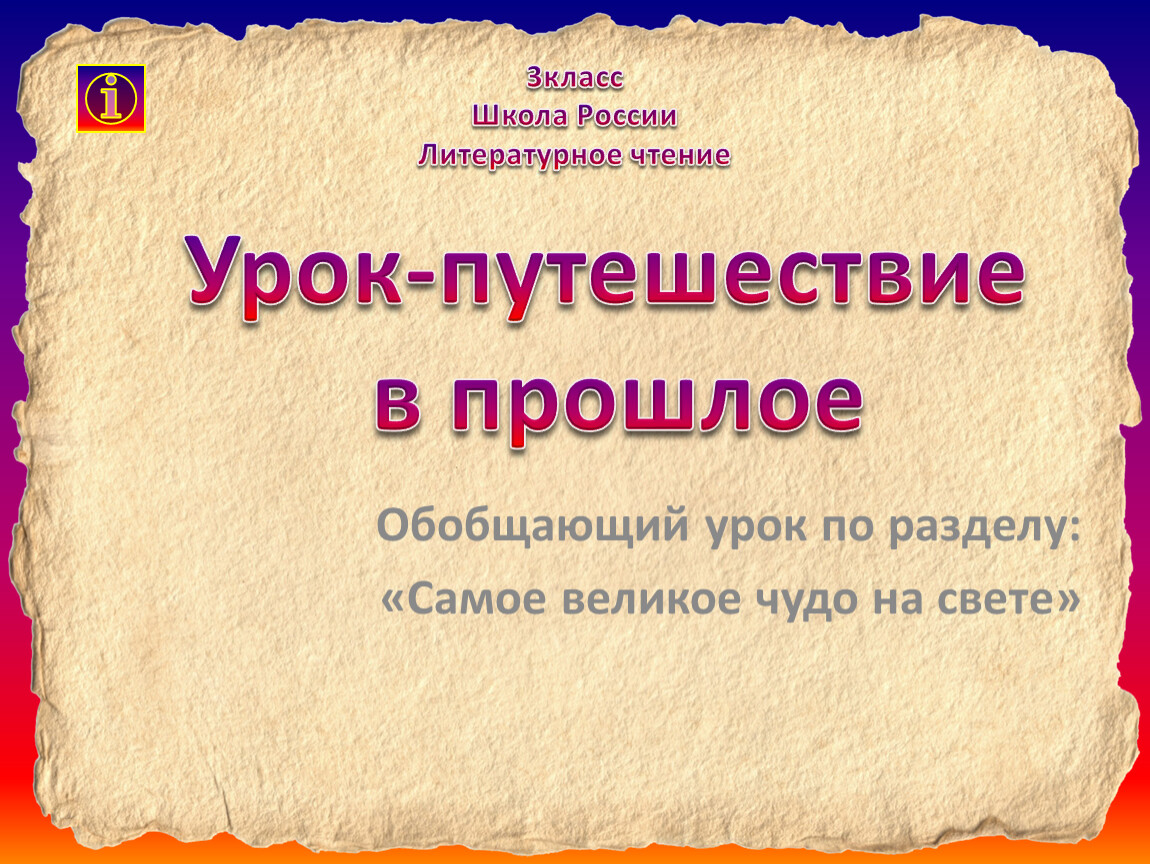 i

3класс
Школа России
Литературное чтение

Урок-путешествие в прошлое

Обобщающий урок по разделу:
«Самое великое чудо на свете»